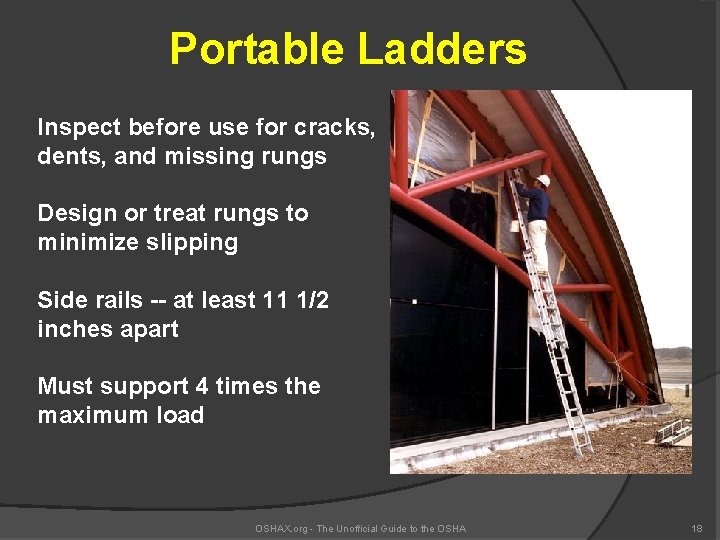 Portable Ladders

Inspect before use for cracks, dents, and missing rungs

Design or treat rungs to minimize slipping

Side rails -- at least 11 1/2 inches apart

Must support 4 times the maximum load

OSHAX.org - The Unofficial Guide to the OSHA

18